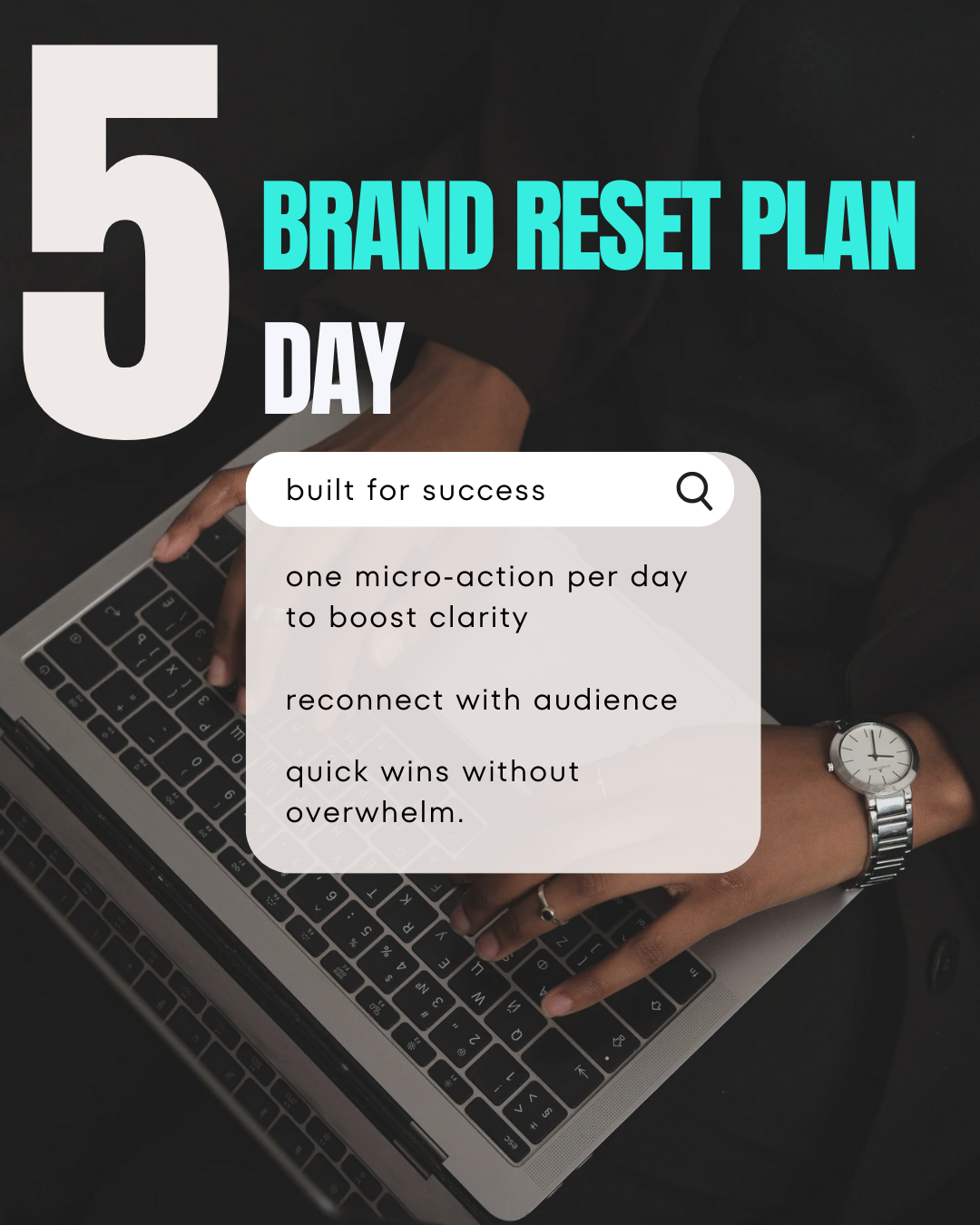 5

BRAND RESET PLAN

DAY

built for success

one micro-action per day to boost clarity

reconnect with audience

quick wins without overwhelm.